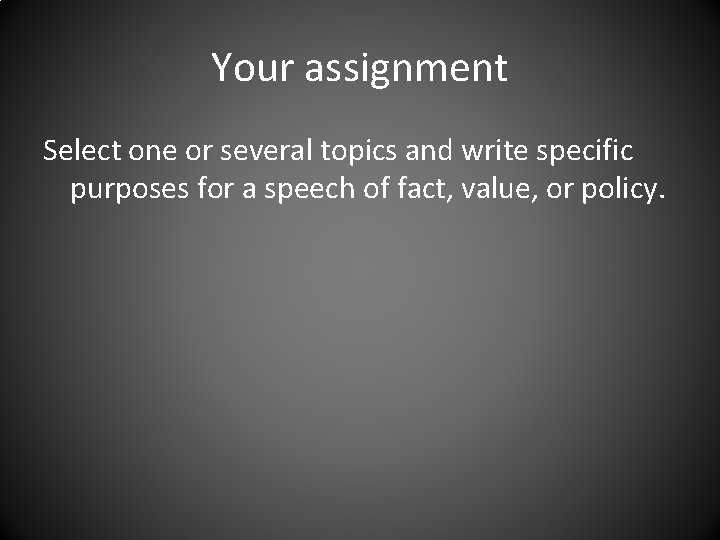 Your assignment

Select one or several topics and write specific purposes for a speech of fact, value, or policy.